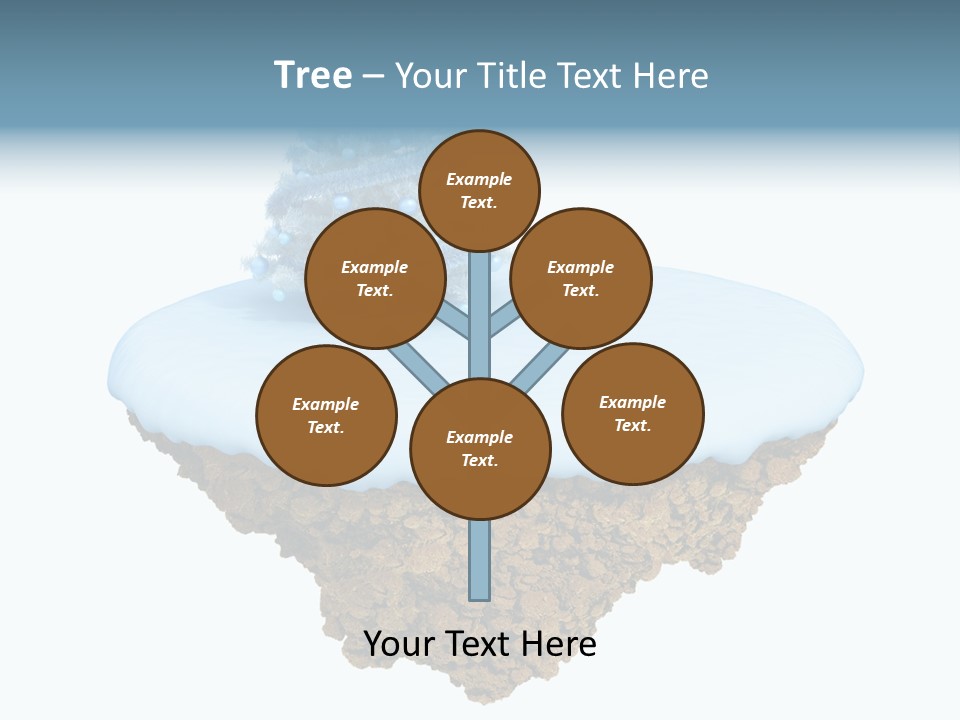 Tree – Your Title Text Here

Example Text.

Example Text.

Example Text.

Example Text.

Example Text.

Example Text.

Your Text Here